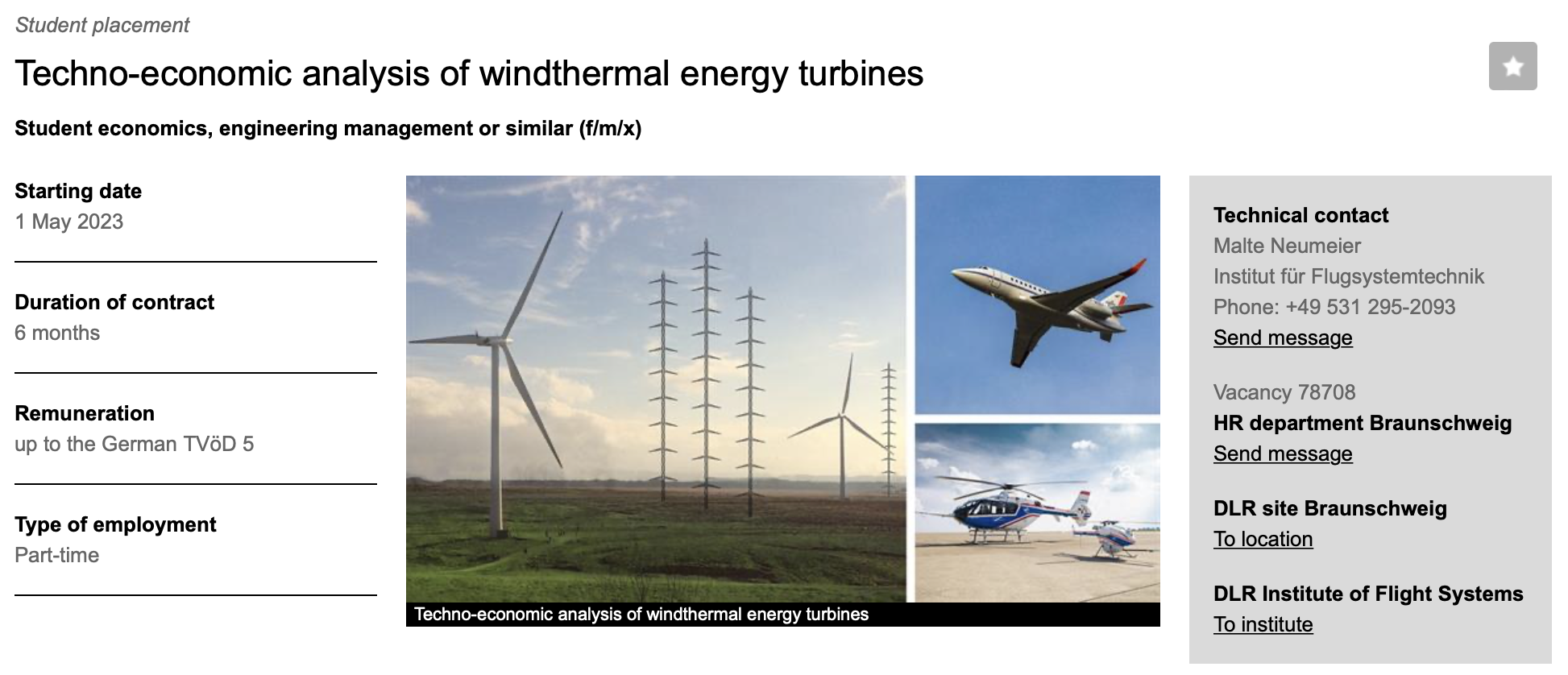 Student placement

Techno-economic analysis of windthermal energy turbines

Student economics, engineering management or similar (f/m/x)

Starting date
1 May 2023

Duration of contract
6 months

Remuneration
up to the German TVöD 5

Type of employment
Part-time

Techno-economic analysis of windthermal energy turbines

Technical contact
Malte Neumeier
Institut für Flugsystemtechnik
Phone: +49 531 295-2093
Send message

Vacancy 78708
HR department Braunschweig
Send message

DLR site Braunschweig
To location

DLR Institute of Flight Systems
To institute